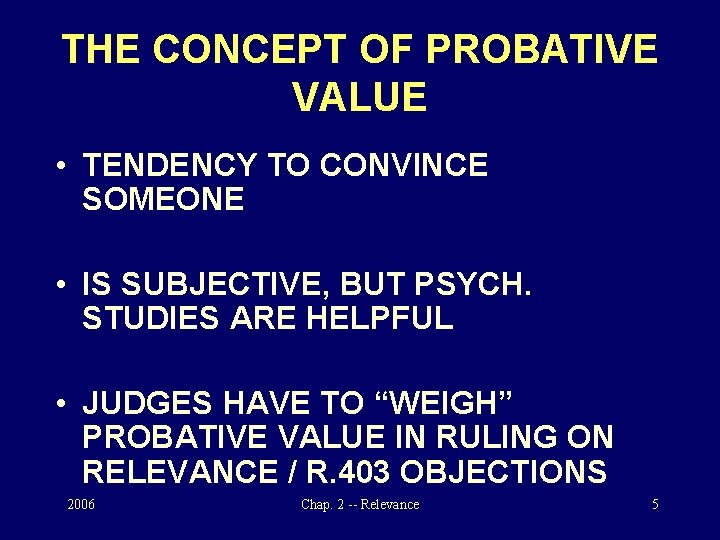 THE CONCEPT OF PROBATIVE VALUE

• TENDENCY TO CONVINCE SOMEONE

• IS SUBJECTIVE, BUT PSYCH. STUDIES ARE HELPFUL

• JUDGES HAVE TO “WEIGH” PROBATIVE VALUE IN RULING ON RELEVANCE / R.403 OBJECTIONS

2006 Chap. 2 -- Relevance 5